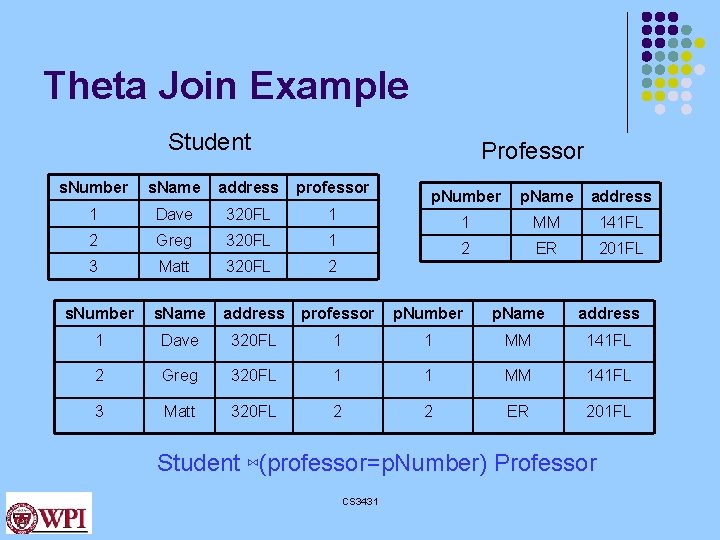 Theta Join Example

Student

| sNumber | sName | address | professor |
|---|---|---|---|
| 1 | Dave | 320FL | 1 |
| 2 | Greg | 320FL | 1 |
| 3 | Matt | 320FL | 2 |

Professor

| pNumber | pName | address |
|---|---|---|
| 1 | MM | 141FL |
| 2 | ER | 201FL |

| sNumber | sName | address | professor | pNumber | pName | address |
|---|---|---|---|---|---|---|
| 1 | Dave | 320FL | 1 | 1 | MM | 141FL |
| 2 | Greg | 320FL | 1 | 1 | MM | 141FL |
| 3 | Matt | 320FL | 2 | 2 | ER | 201FL |

Student $\bowtie$(professor=pNumber) Professor

CS3431

WPI